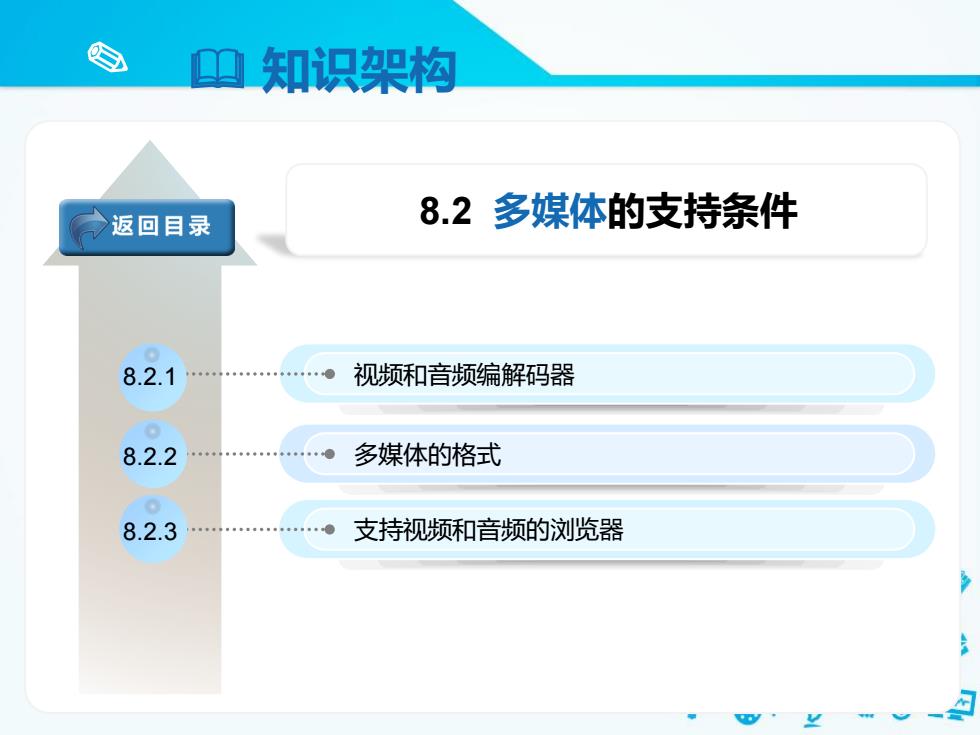 知识架构

返回目录

8.2 多媒体的支持条件

8.2.1 视频和音频编解码器

8.2.2 多媒体的格式

8.2.3 支持视频和音频的浏览器